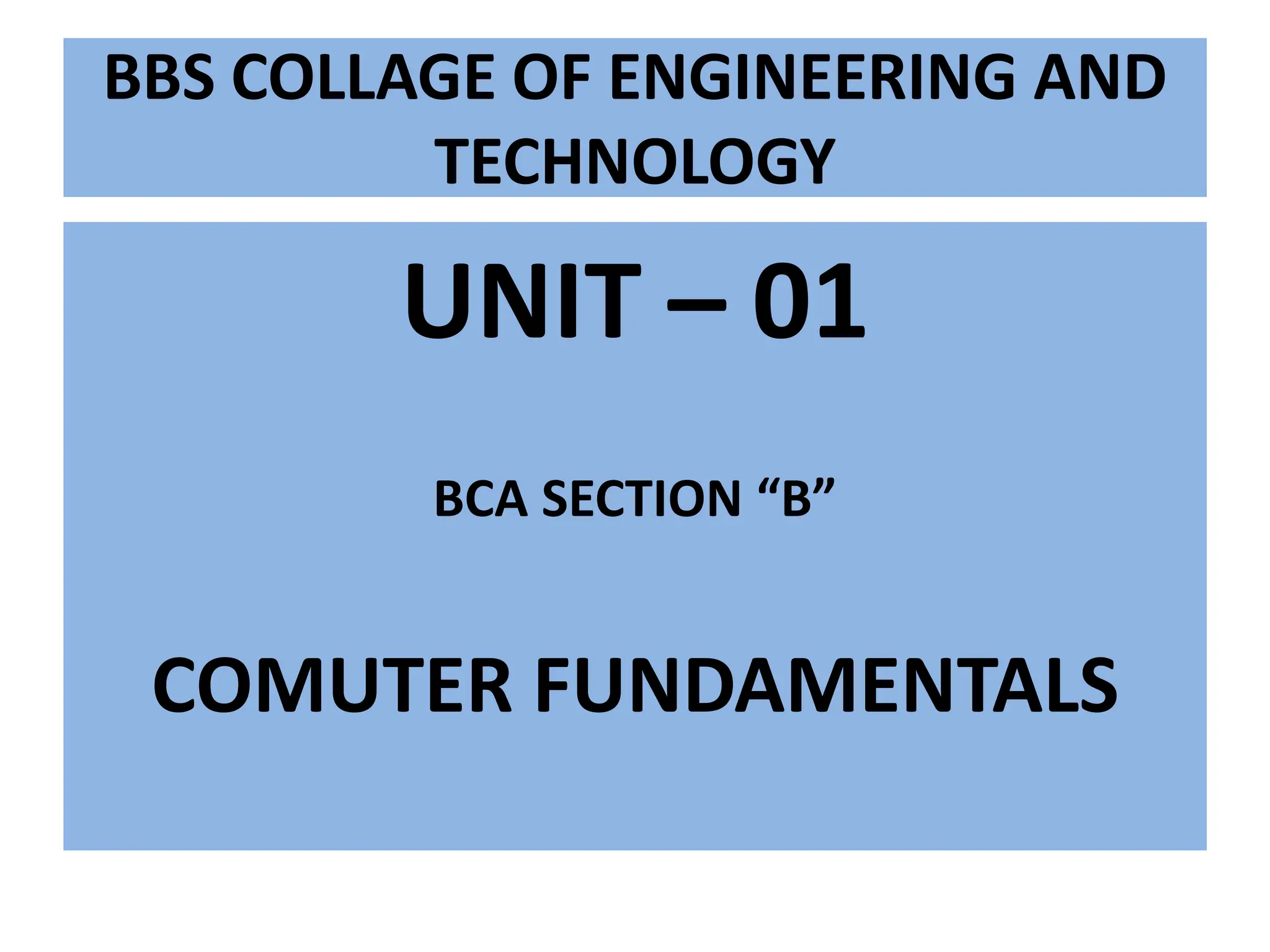 BBS COLLAGE OF ENGINEERING AND TECHNOLOGY

UNIT – 01

BCA SECTION “B”

COMUTER FUNDAMENTALS